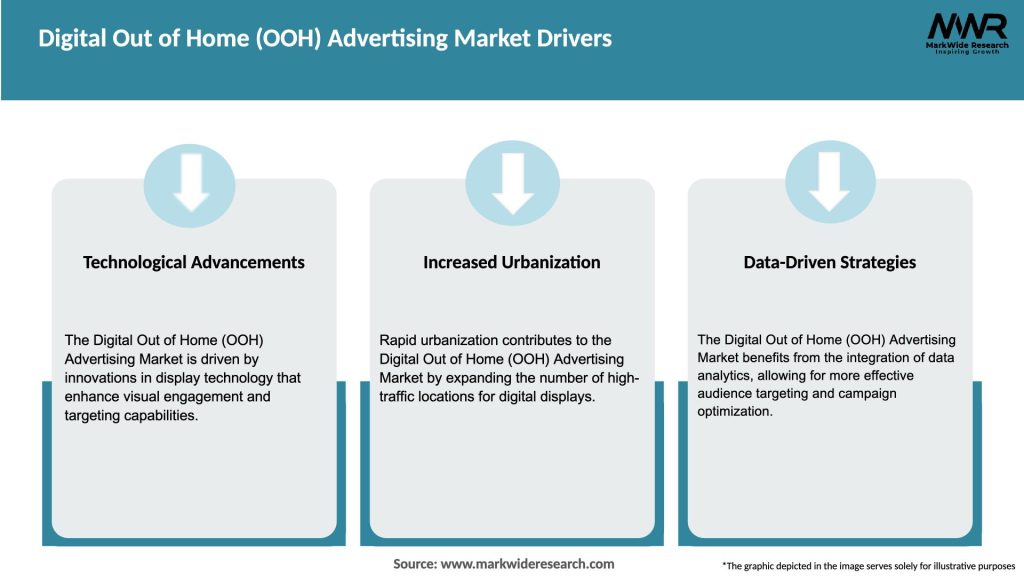 Digital Out of Home (OOH) Advertising Market Drivers

MWR
MarkWide Research
Inspiring Growth

Technological Advancements

The Digital Out of Home (OOH) Advertising Market is driven by innovations in display technology that enhance visual engagement and targeting capabilities.

Increased Urbanization

Rapid urbanization contributes to the Digital Out of Home (OOH) Advertising Market by expanding the number of high-traffic locations for digital displays.

Data-Driven Strategies

The Digital Out of Home (OOH) Advertising Market benefits from the integration of data analytics, allowing for more effective audience targeting and campaign optimization.

Source: www.markwideresearch.com

*The graphic depicted in the image serves solely for illustrative purposes